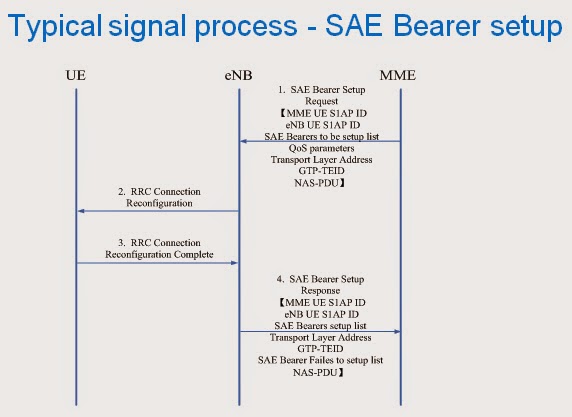 Typical signal process - SAE Bearer setup

UE

eNB

MME

1. SAE Bearer Setup Request
【MME UE S1AP ID
eNB UE S1AP ID
SAE Bearers to be setup list
QoS parameters
Transport Layer Address
GTP-TEID
NAS-PDU】

2. RRC Connection Reconfiguration

3. RRC Connection Reconfiguration Complete

4. SAE Bearer Setup Response
【MME UE S1AP ID
eNB UE S1AP ID
SAE Bearers setup list
Transport Layer Address
GTP-TEID
SAE Bearer Failes to setup list
NAS-PDU】